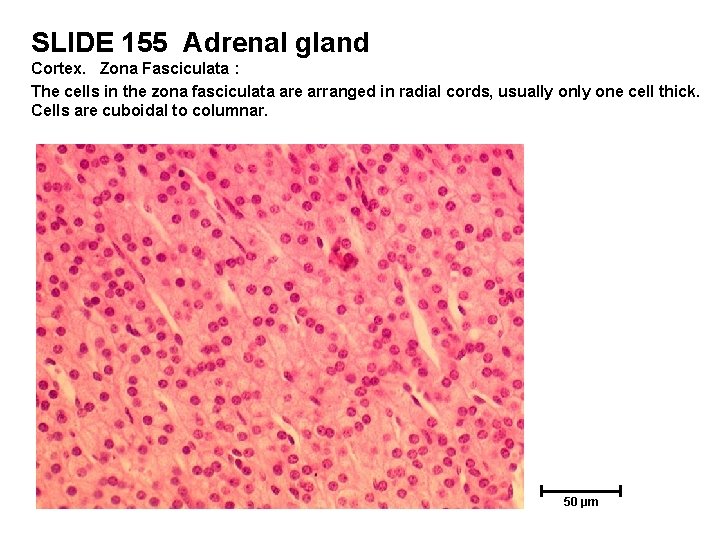 SLIDE 155 Adrenal gland

Cortex. Zona Fasciculata :

The cells in the zona fasciculata are arranged in radial cords, usually only one cell thick. Cells are cuboidal to columnar.

50 µm